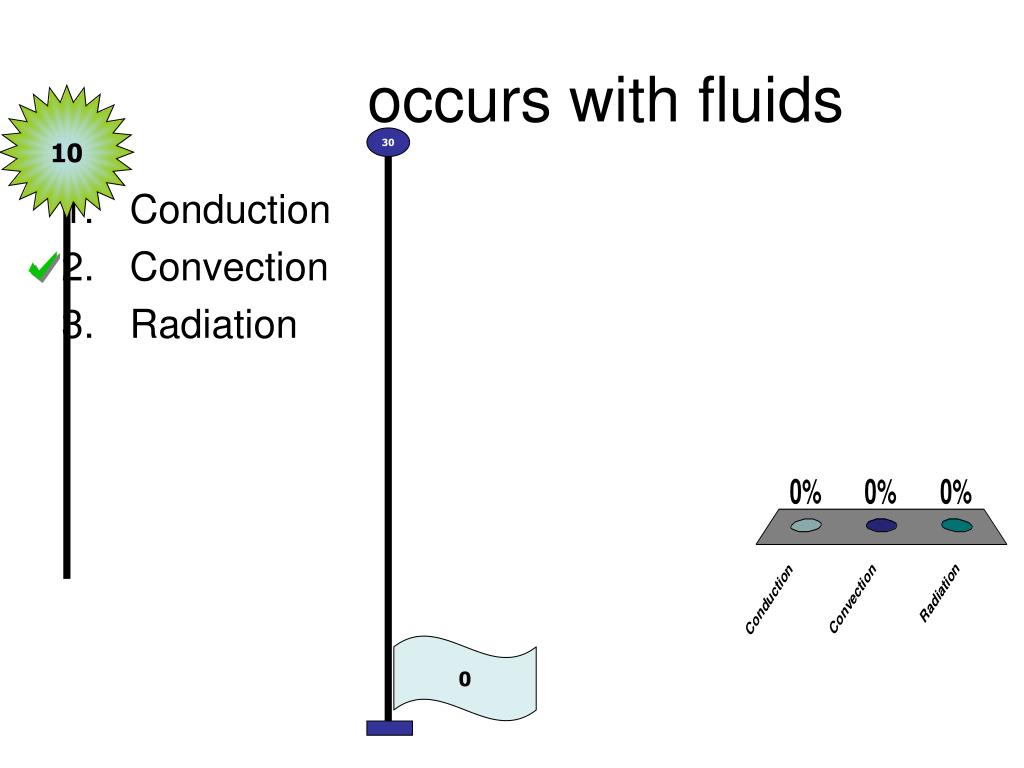 occurs with fluids

10

30

1. Conduction
2. Convection
3. Radiation

0%
0%
0%

Conduction
Convection
Radiation

0